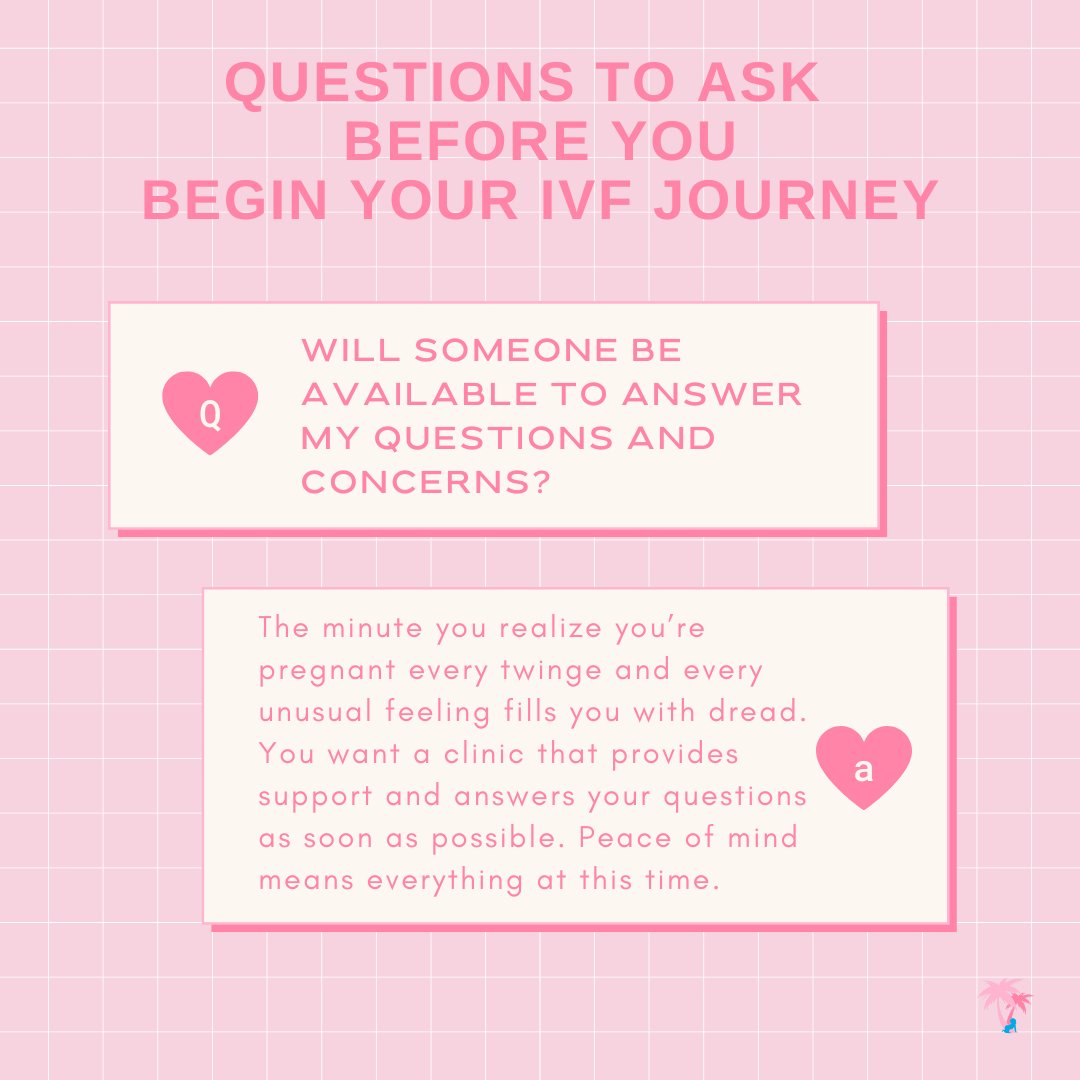 QUESTIONS TO ASK BEFORE YOU BEGIN YOUR IVF JOURNEY

Q

WILL SOMEONE BE AVAILABLE TO ANSWER MY QUESTIONS AND CONCERNS?

The minute you realize you're pregnant every twinge and every unusual feeling fills you with dread. You want a clinic that provides support and answers your questions as soon as possible. Peace of mind means everything at this time.

a